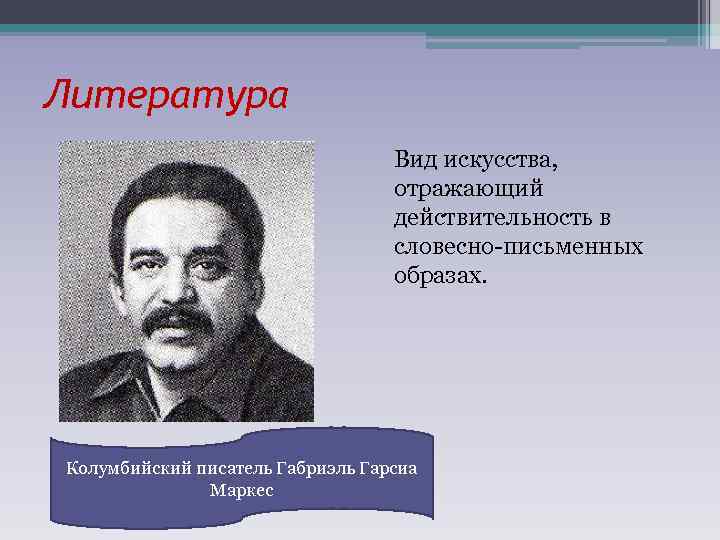 Литература

Вид искусства, отражающий действительность в словесно-письменных образах.

Колумбийский писатель Габриэль Гарсиа Маркес